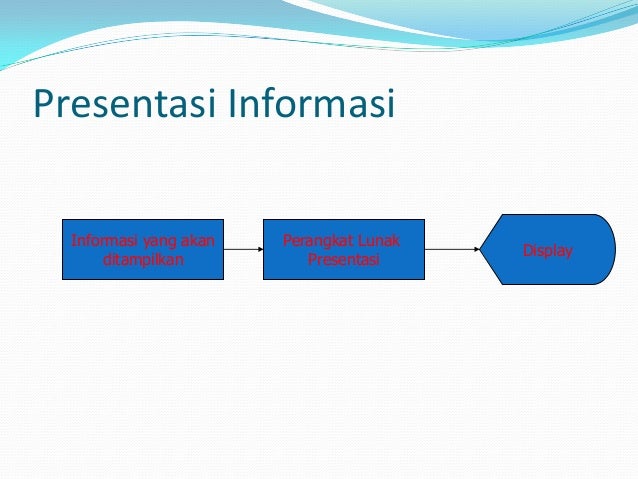 Presentasi Informasi

Informasi yang akan ditampilkan

Perangkat Lunak Presentasi

Display